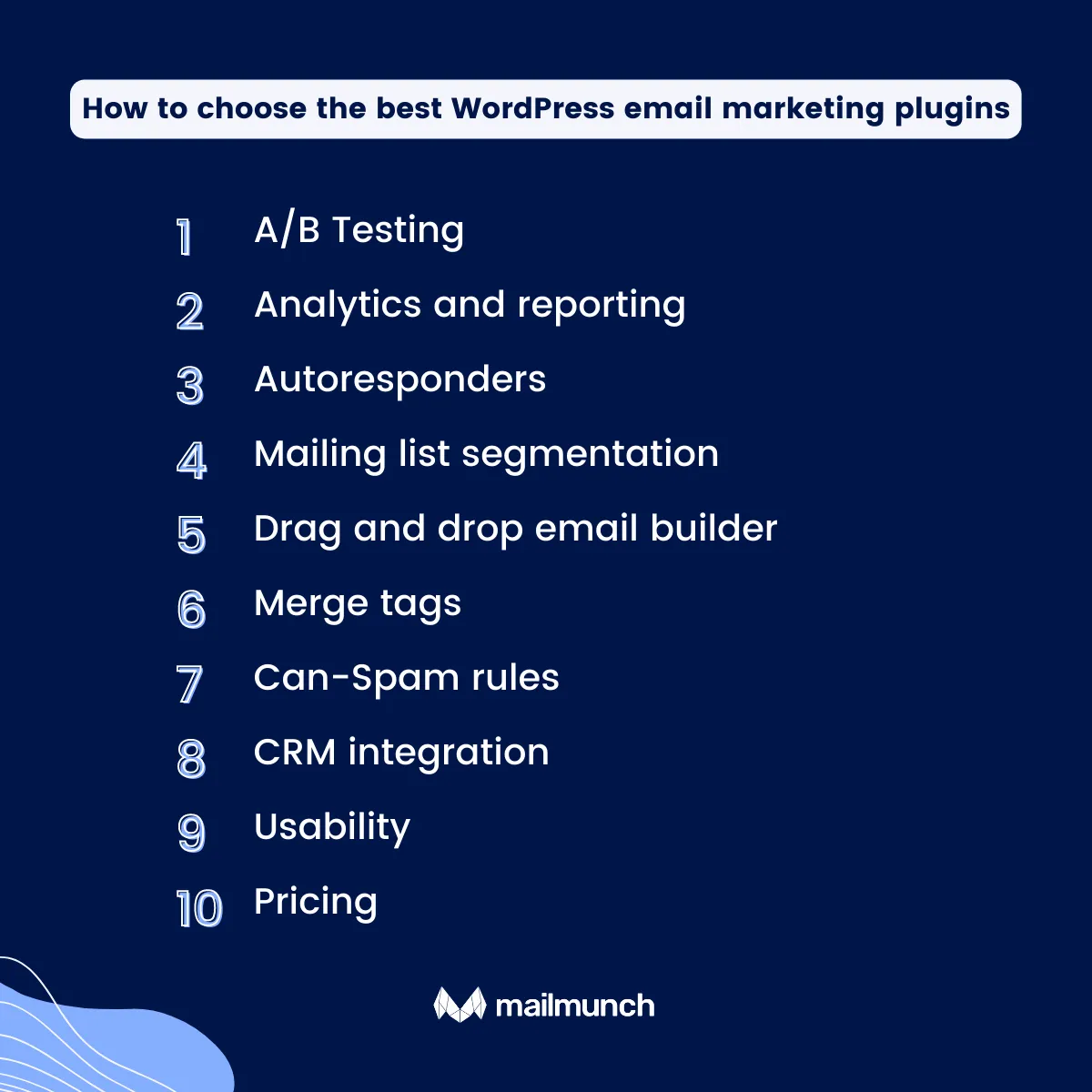 How to choose the best WordPress email marketing plugins

1 A/B Testing
2 Analytics and reporting
3 Autoresponders
4 Mailing list segmentation
5 Drag and drop email builder
6 Merge tags
7 Can-Spam rules
8 CRM integration
9 Usability
10 Pricing

mailmunch